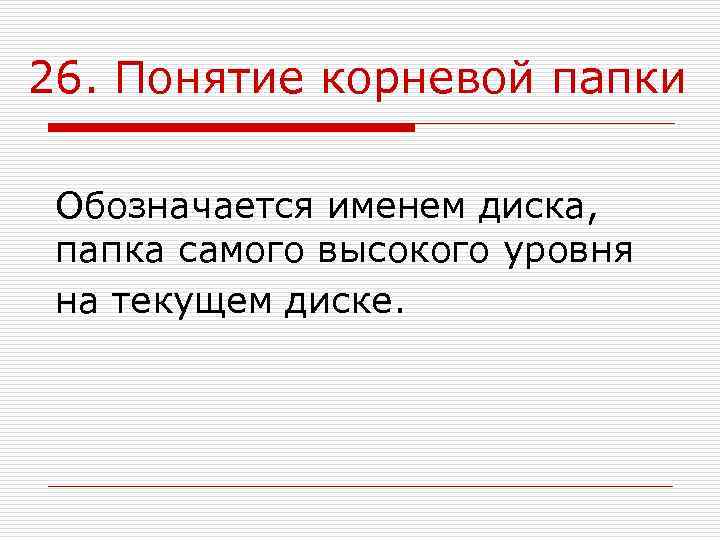 26. Понятие корневой папки

Обозначается именем диска, папка самого высокого уровня на текущем диске.